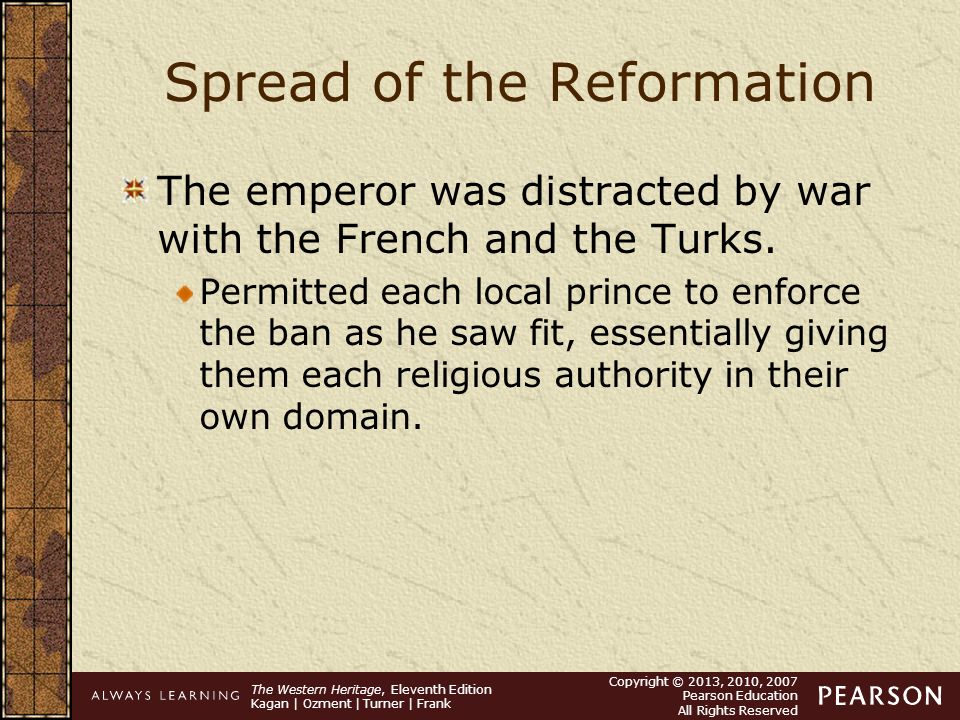 Spread of the Reformation

The emperor was distracted by war with the French and the Turks.

Permitted each local prince to enforce the ban as he saw fit, essentially giving them each religious authority in their own domain.

ALWAYS LEARNING

The Western Heritage, Eleventh Edition
Kagan | Ozment | Turner | Frank

Copyright © 2013, 2010, 2007
Pearson Education
All Rights Reserved

PEARSON